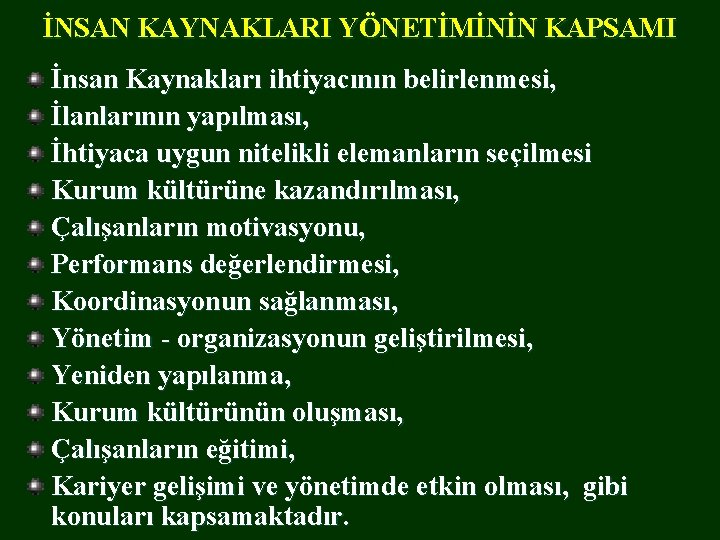 İNSAN KAYNAKLARI YÖNETİMİNİN KAPSAMI

İnsan Kaynakları ihtiyacının belirlenmesi,
İlanlarının yapılması,
İhtiyaca uygun nitelikli elemanların seçilmesi
Kurum kültürüne kazandırılması,
Çalışanların motivasyonu,
Performans değerlendirmesi,
Koordinasyonun sağlanması,
Yönetim - organizasyonun geliştirilmesi,
Yeniden yapılanma,
Kurum kültürünün oluşması,
Çalışanların eğitimi,
Kariyer gelişimi ve yönetimde etkin olması, gibi konuları kapsamaktadır.